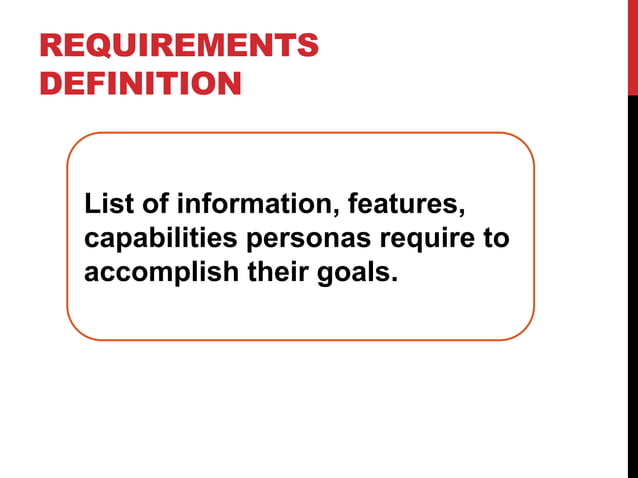 REQUIREMENTS DEFINITION

List of information, features, capabilities personas require to accomplish their goals.